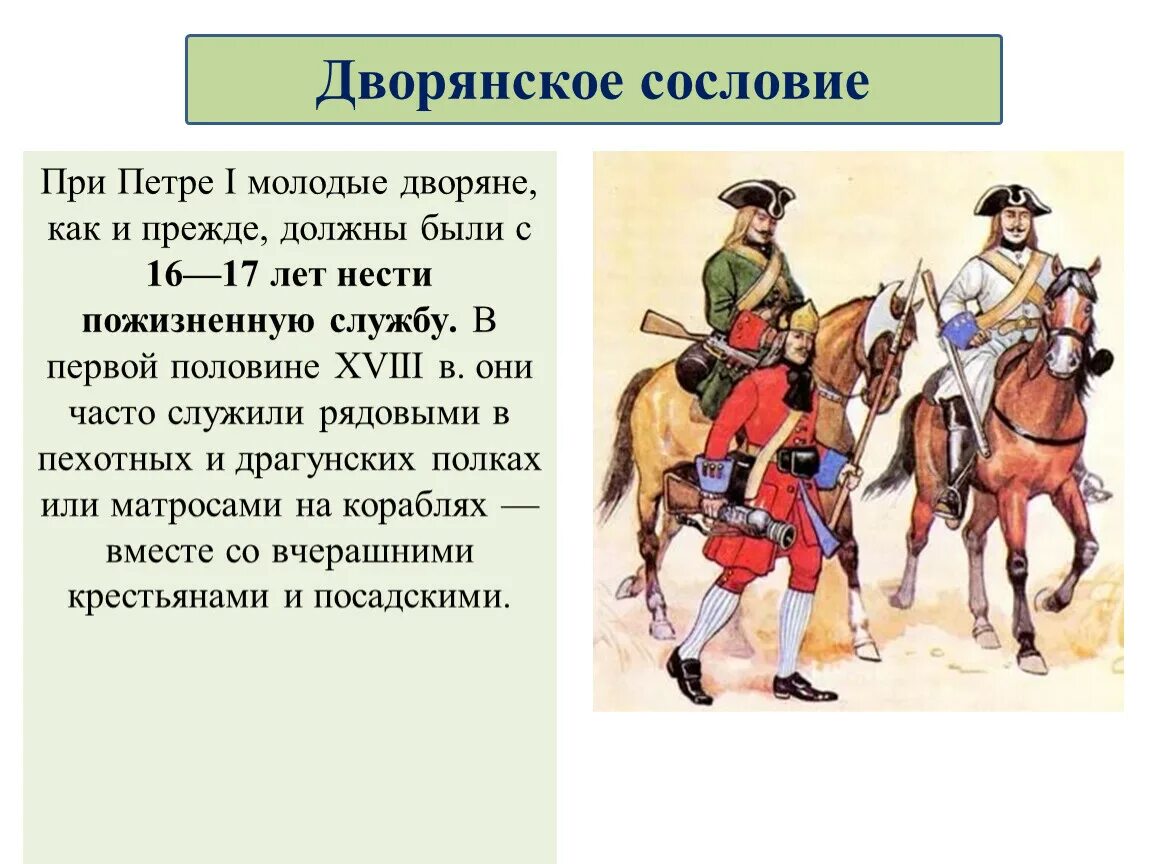 Дворянское сословие

При Петре I молодые дворяне, как и прежде, должны были с 16—17 лет нести пожизненную службу. В первой половине XVIII в. они часто служили рядовыми в пехотных и драгунских полках или матросами на кораблях — вместе со вчерашними крестьянами и посадскими.